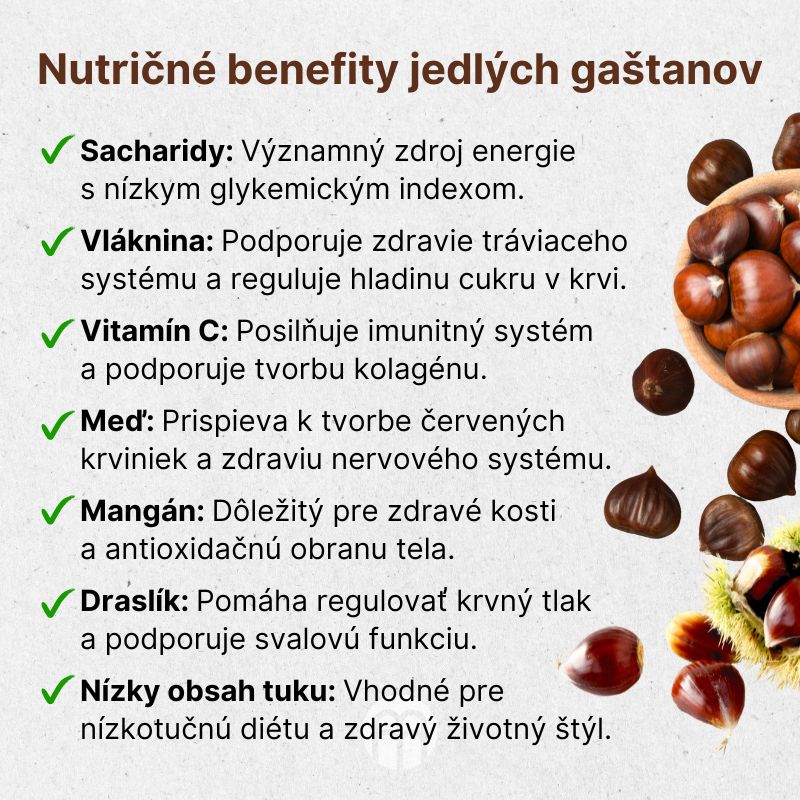 Nutričné benefity jedlých gaštanov

✓ Sacharidy: Významný zdroj energie s nízkym glykemickým indexom.

✓ Vláknina: Podporuje zdravie tráviaceho systému a reguluje hladinu cukru v krvi.

✓ Vitamín C: Posilňuje imunitný systém a podporuje tvorbu kolagénu.

✓ Meď: Prispieva k tvorbe červených krviniek a zdraviu nervového systému.

✓ Mangán: Dôležitý pre zdravé kosti a antioxidačnú obranu tela.

✓ Draslík: Pomáha regulovať krvný tlak a podporuje svalovú funkciu.

✓ Nízky obsah tuku: Vhodné pre nízkotučnú diétu a zdravý životný štýl.